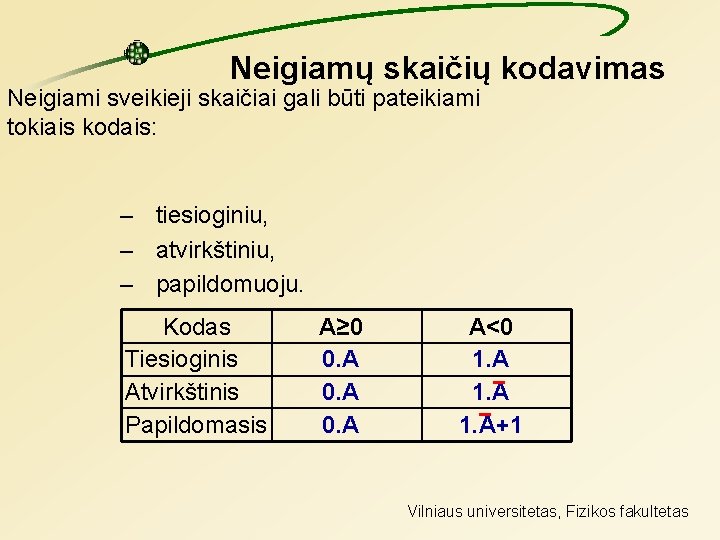 Neigiamų skaičių kodavimas

Neigiami sveikieji skaičiai gali būti pateikiami tokiais kodais:

– tiesioginiu,
– atvirkštiniu,
– papildomuoju.

| Kodas | A≥0 | A<0 |
|---|---|---|
| Tiesioginis | 0.A | 1.A |
| Atvirkštinis | 0.A | $1.\overline{A}$ |
| Papildomasis | 0.A | $1.\overline{A}+1$ |

Vilniaus universitetas, Fizikos fakultetas